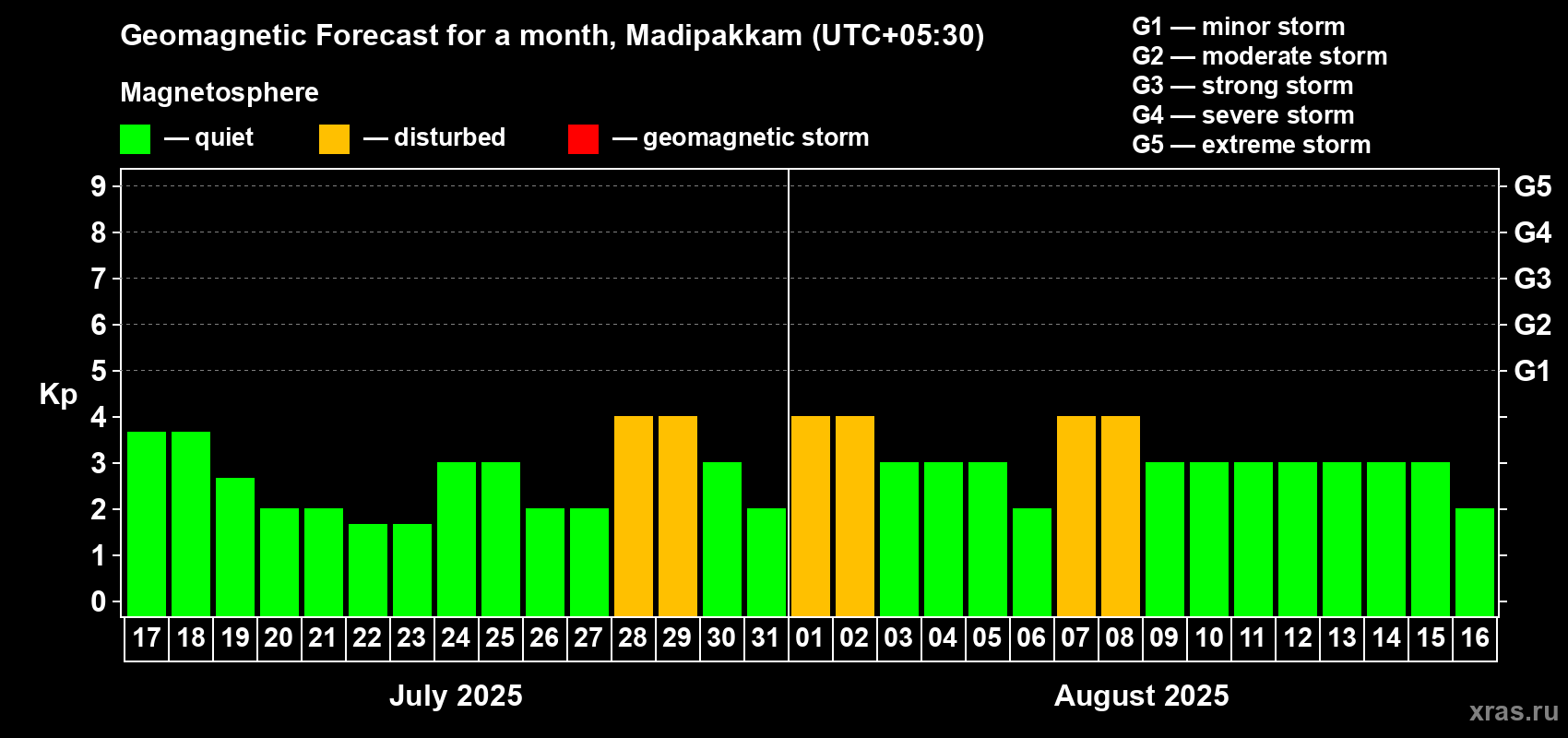 Geomagnetic Forecast for a month, Madipakkam (UTC+05:30)

Magnetosphere

— quiet — disturbed — geomagnetic storm

G1 — minor storm
G2 — moderate storm
G3 — strong storm
G4 — severe storm
G5 — extreme storm

Kp

9 8 7 6 5 4 3 2 1 0

G5 G4 G3 G2 G1

17 18 19 20 21 22 23 24 25 26 27 28 29 30 31 01 02 03 04 05 06 07 08 09 10 11 12 13 14 15 16

July 2025

August 2025

xras.ru